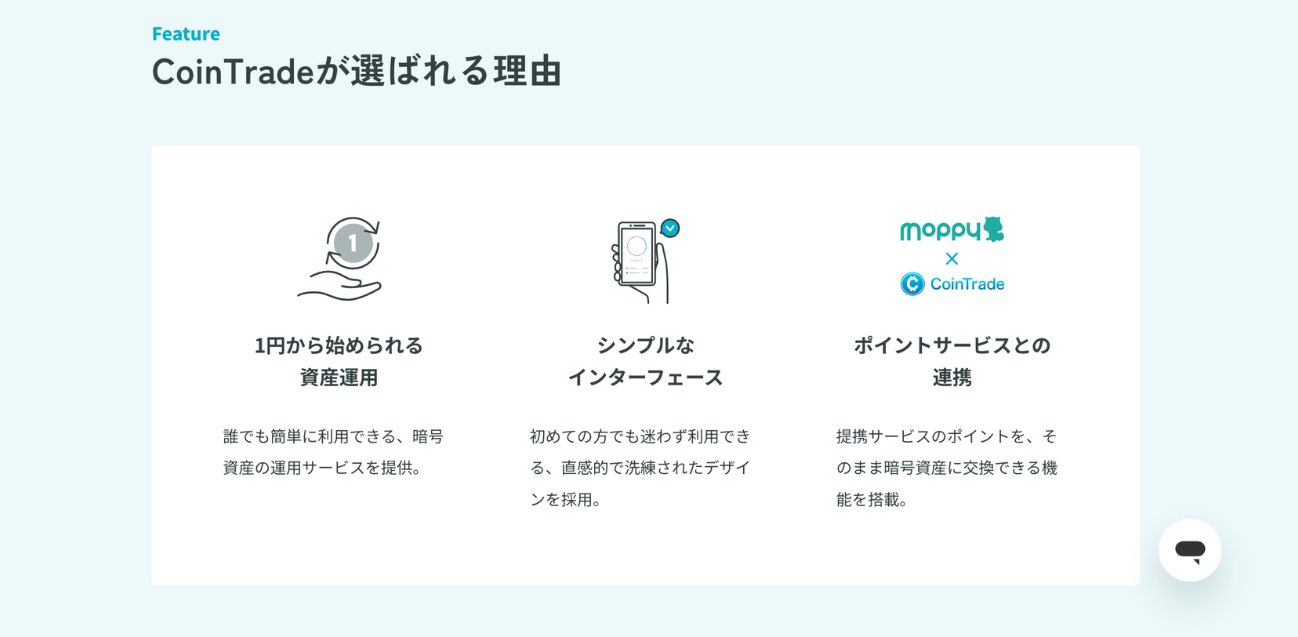 Feature

CoinTradeが選ばれる理由

1

1円から始められる資産運用

誰でも簡単に利用できる、暗号資産の運用サービスを提供。

シンプルなインターフェース

初めての方でも迷わず利用できる、直感的で洗練されたデザインを採用。

moppy
×
CoinTrade

ポイントサービスとの連携

提携サービスのポイントを、そのまま暗号資産に交換できる機能を搭載。